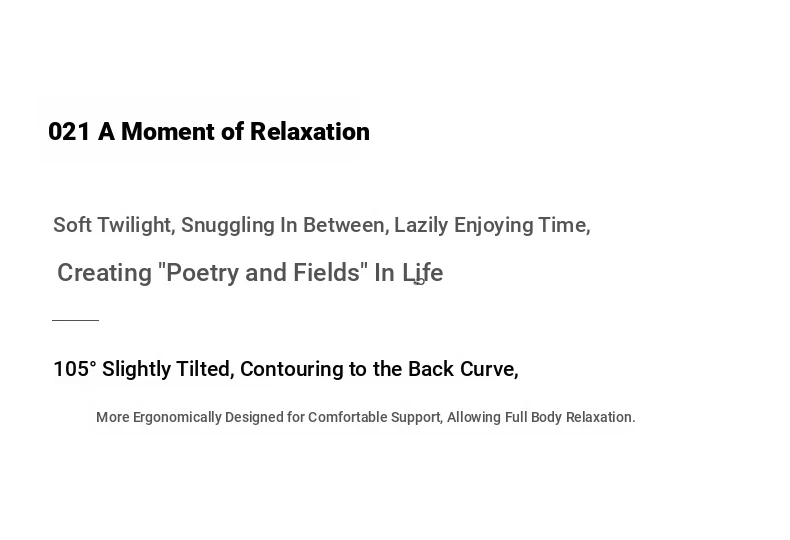 021 A Moment of Relaxation

Soft Twilight, Snuggling In Between, Lazily Enjoying Time,

Creating "Poetry and Fields" In Life

105° Slightly Tilted, Contouring to the Back Curve,

More Ergonomically Designed for Comfortable Support, Allowing Full Body Relaxation.